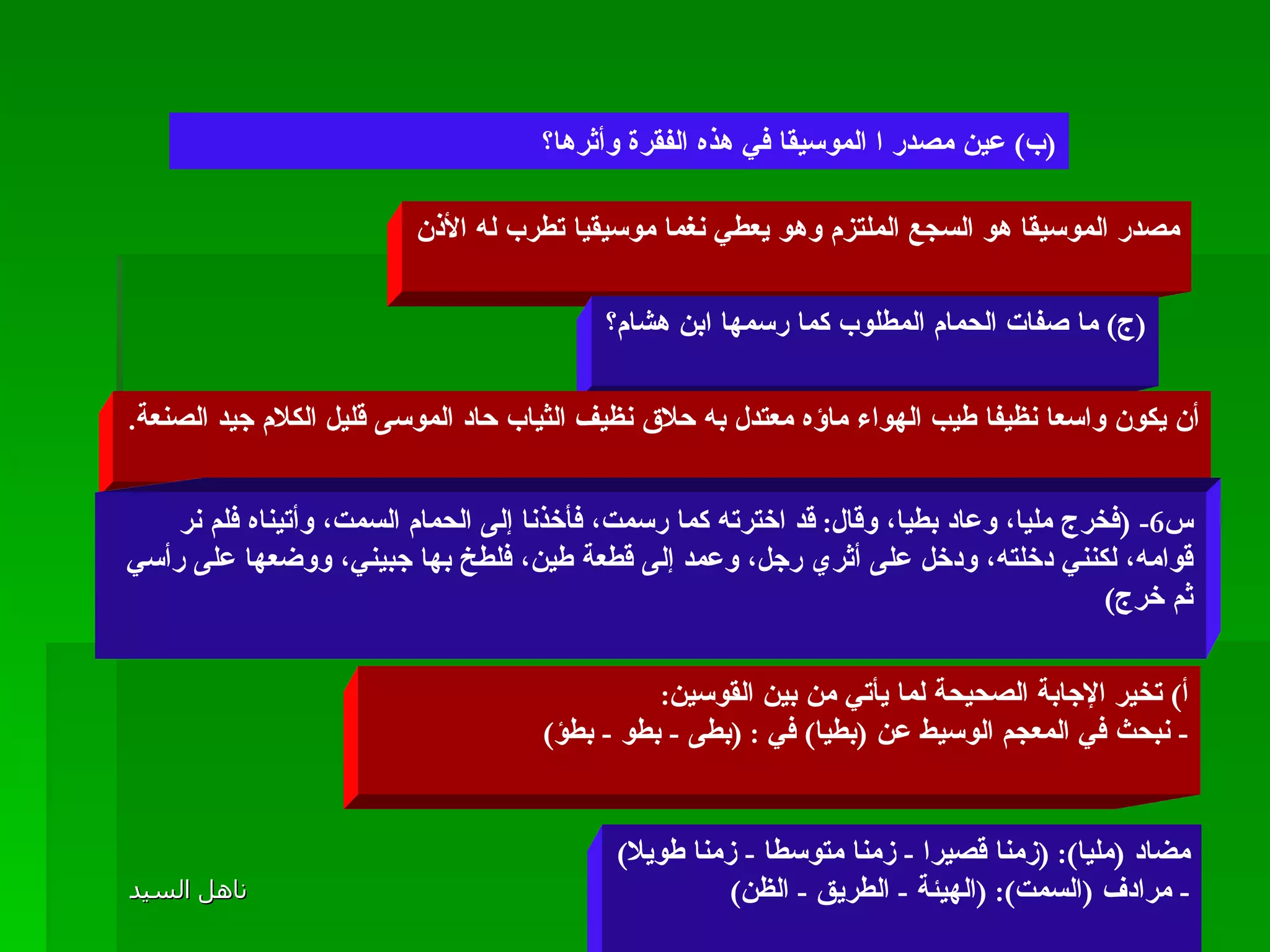 (ب) عين مصدر ا الموسيقا في هذه الفقرة وأثرها؟

مصدر الموسيقا هو السجع الملتزم وهو يعطي نغما موسيقيا تطرب له الأذن

(ج) ما صفات الحمام المطلوب كما رسمها ابن هشام؟

أن يكون واسعا نظيفا طيب الهواء ماؤه معتدل به حلاق نظيف الثياب حاد الموسى قليل الكلام جيد الصنعة.

س6- (فخرج مليا، وعاد بطيا، وقال: قد اخترته كما رسمت، فأخذنا إلى الحمام السمت، وأتيناه فلم نر قوامه، لكنني دخلته، ودخل على أثري رجل، وعمد إلى قطعة طين، فلطخ بها جبيني، ووضعها على رأسي ثم خرج)

أ) تخير الإجابة الصحيحة لما يأتي من بين القوسين:
- نبحث في المعجم الوسيط عن (بطيا) في : (بطى - بطو - بطؤ)

مضاد (مليا): (زمنا قصيرا - زمنا متوسطا - زمنا طويلا)
- مرادف (السمت): (الهيئة - الطريق - الظن)

ناهل السيد